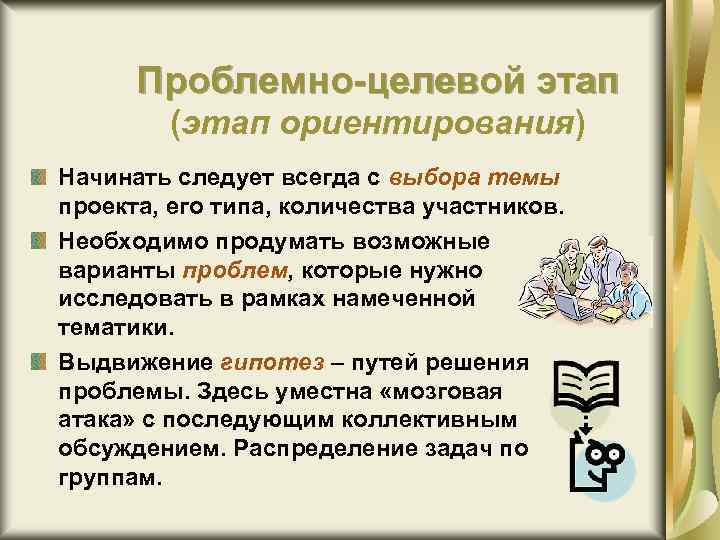 Проблемно-целевой этап
(этап ориентирования)

Начинать следует всегда с выбора темы проекта, его типа, количества участников.

Необходимо продумать возможные варианты проблем, которые нужно исследовать в рамках намеченной тематики.

Выдвижение гипотез – путей решения проблемы. Здесь уместна «мозговая атака» с последующим коллективным обсуждением. Распределение задач по группам.